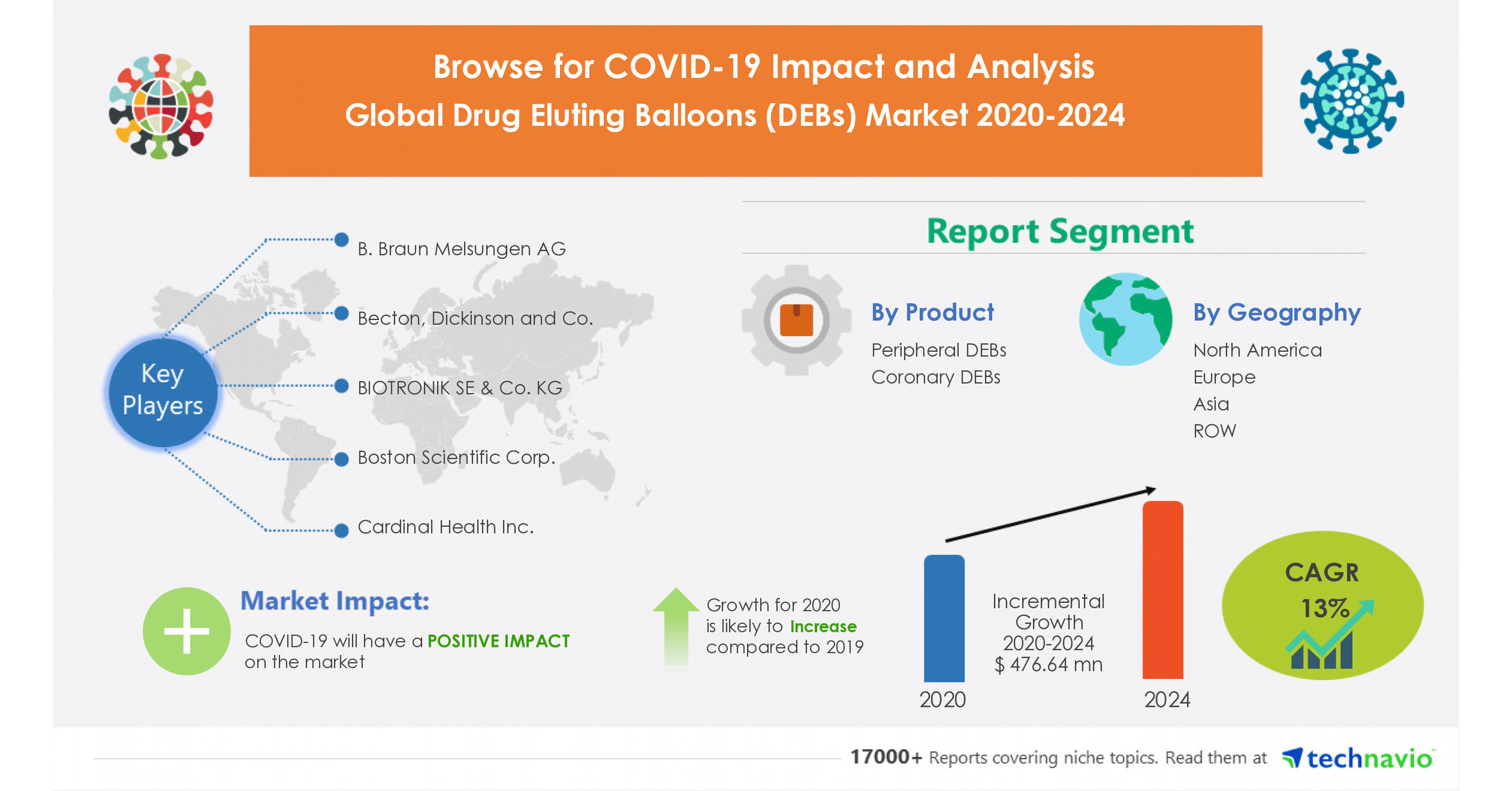 Browse for COVID-19 Impact and Analysis
Global Drug Eluting Balloons (DEBs) Market 2020-2024

Key Players

B. Braun Melsungen AG

Becton, Dickinson and Co.

BIOTRONIK SE & Co. KG

Boston Scientific Corp.

Cardinal Health Inc.

Report Segment

By Product
Peripheral DEBs
Coronary DEBs

By Geography
North America
Europe
Asia
ROW

Market Impact:
COVID-19 will have a POSITIVE IMPACT on the market

Growth for 2020 is likely to Increase compared to 2019

Incremental Growth 2020-2024 $ 476.64 mn

2020

2024

CAGR
13%

17000+ Reports covering niche topics. Read them at technavio